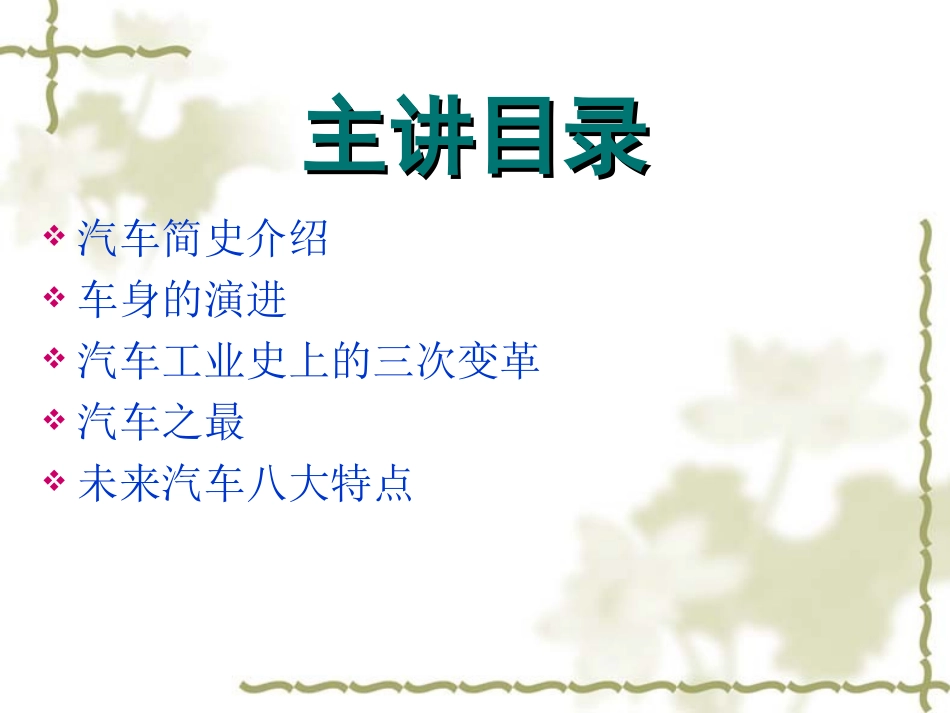 主讲目录

❖ 汽车简史介绍
❖ 车身的演进
❖ 汽车工业史上的三次变革
❖ 汽车之最
❖ 未来汽车八大特点